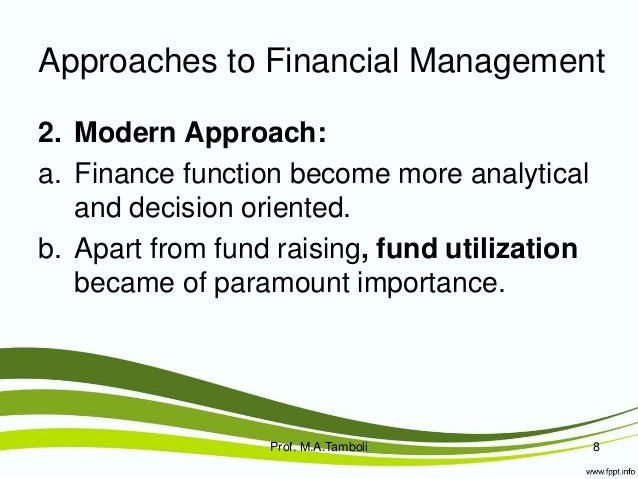 Approaches to Financial Management

2. Modern Approach:

a. Finance function become more analytical and decision oriented.

b. Apart from fund raising, fund utilization became of paramount importance.

Prof. M.A.Tamboli

8

www.fppt.info